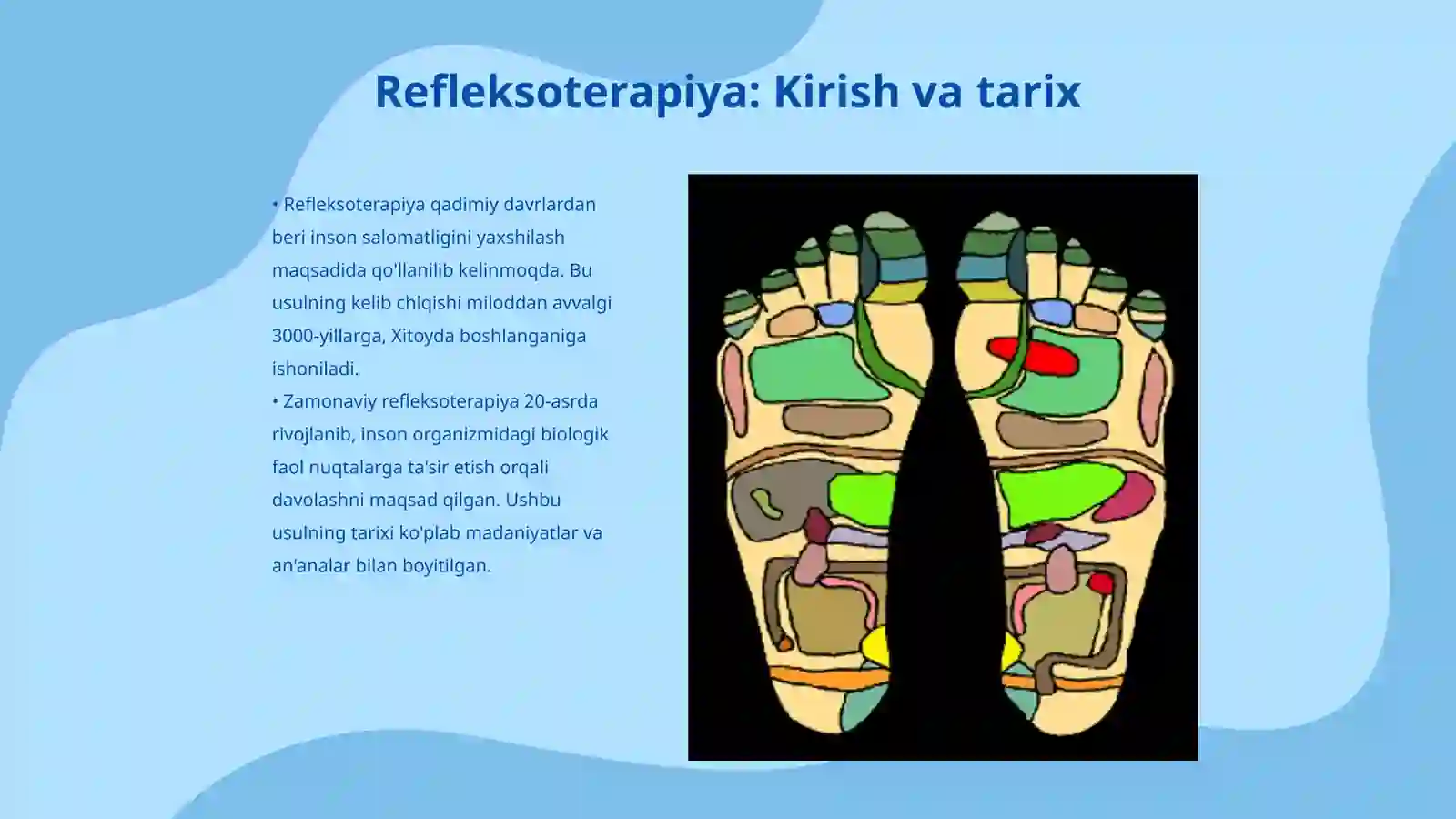 Refleksoterapiya: Kirish va tarix

• Refleksoterapiya qadimiy davrlardan beri inson salomatligini yaxshilash maqsadida qo'llanilib kelinmoqda. Bu usulning kelib chiqishi miloddan avvalgi 3000-yillarga, Xitoyda boshlanganiga ishoniladi.
• Zamonaviy refleksoterapiya 20-asrda rivojlanib, inson organizmidagi biologik faol nuqtalarga ta'sir etish orqali davolashni maqsad qilgan. Ushbu usulning tarixi ko'plab madaniyatlar va an'analar bilan boyitilgan.